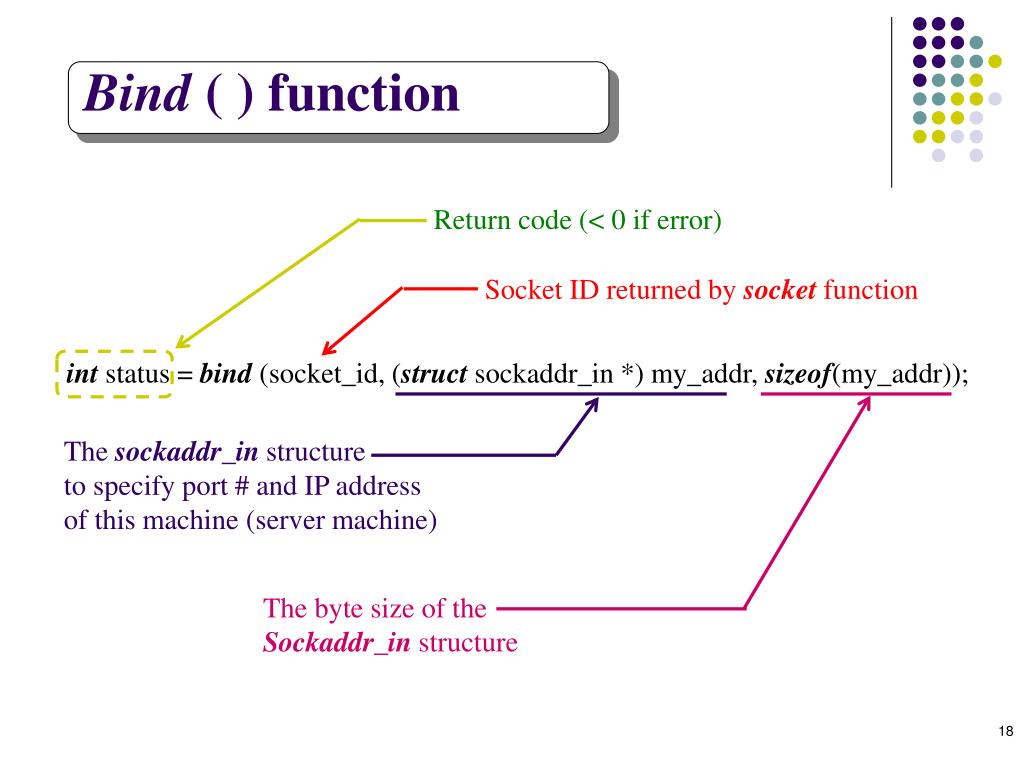 Bind ( ) function

Return code (< 0 if error)

Socket ID returned by socket function

int status = bind (socket_id, (struct sockaddr_in *) my_addr, sizeof(my_addr));

The sockaddr_in structure to specify port # and IP address of this machine (server machine)

The byte size of the Sockaddr_in structure

18